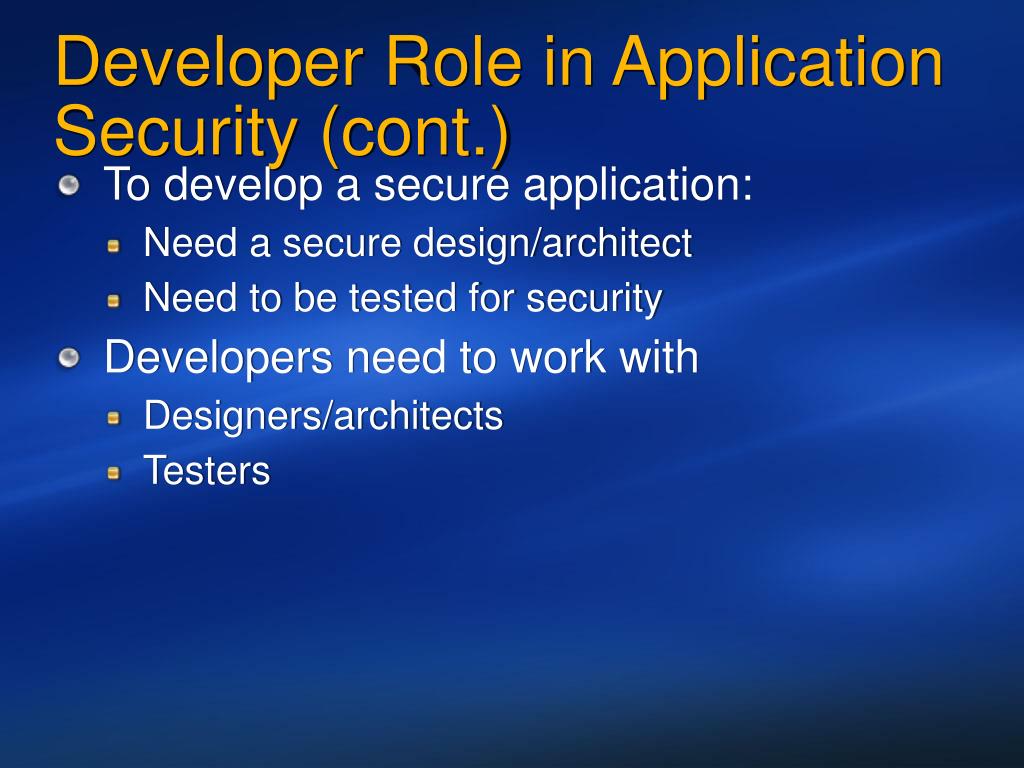 Developer Role in Application Security (cont.)

To develop a secure application:

Need a secure design/architect

Need to be tested for security

Developers need to work with

Designers/architects

Testers